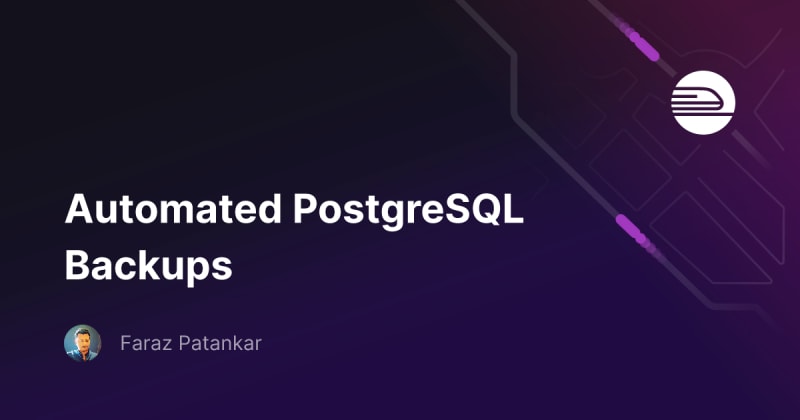 Automated PostgreSQL Backups

Faraz Patankar